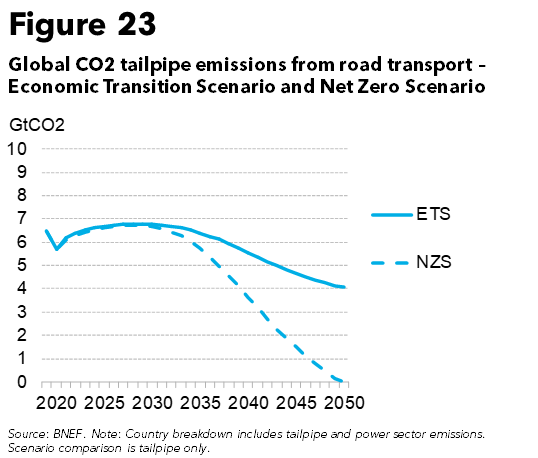 Figure 23

Global CO2 tailpipe emissions from road transport – Economic Transition Scenario and Net Zero Scenario

GtCO2

10
9
8
7
6
5
4
3
2
1
0

2020 2025 2030 2035 2040 2045 2050

ETS

NZS

Source: BNEF. Note: Country breakdown includes tailpipe and power sector emissions. Scenario comparison is tailpipe only.